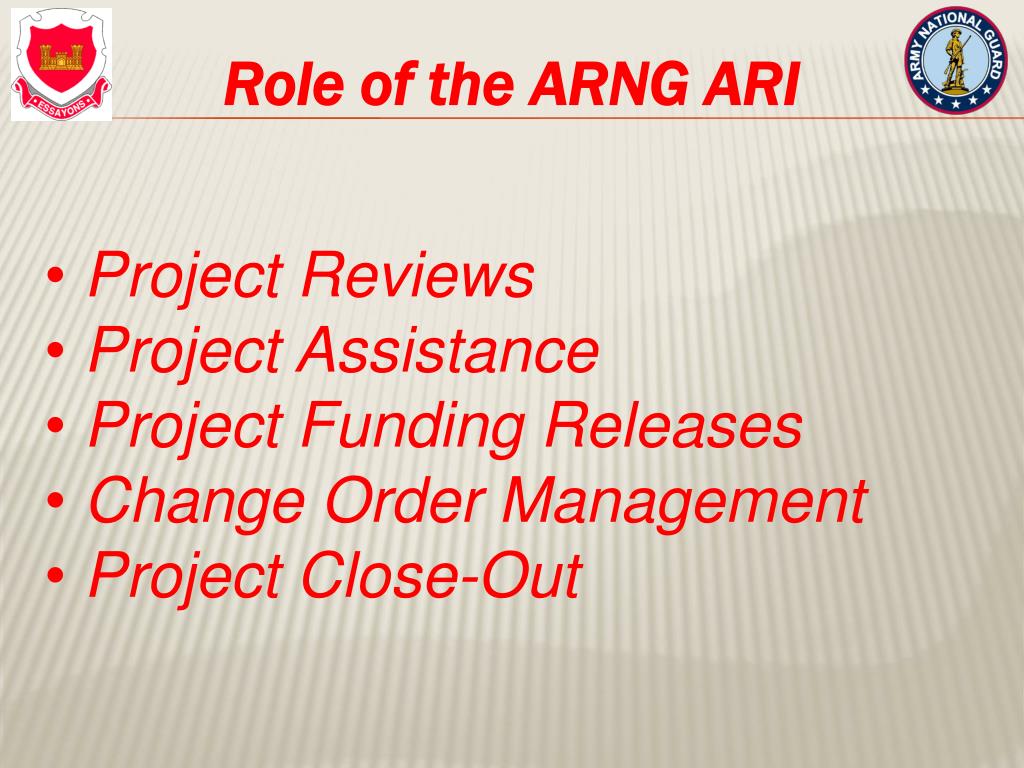 ESSAYONS

Role of the ARNG ARI

ARMY NATIONAL GUARD

• Project Reviews
• Project Assistance
• Project Funding Releases
• Change Order Management
• Project Close-Out